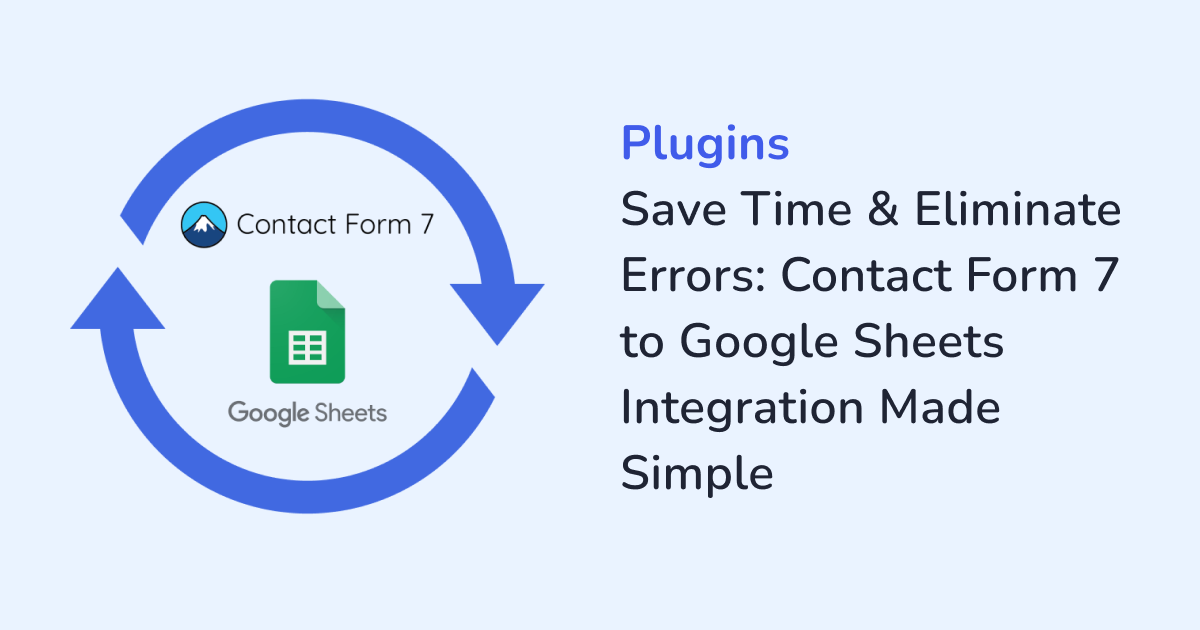 Contact Form 7

Google Sheets

Plugins

Save Time & Eliminate Errors: Contact Form 7 to Google Sheets Integration Made Simple